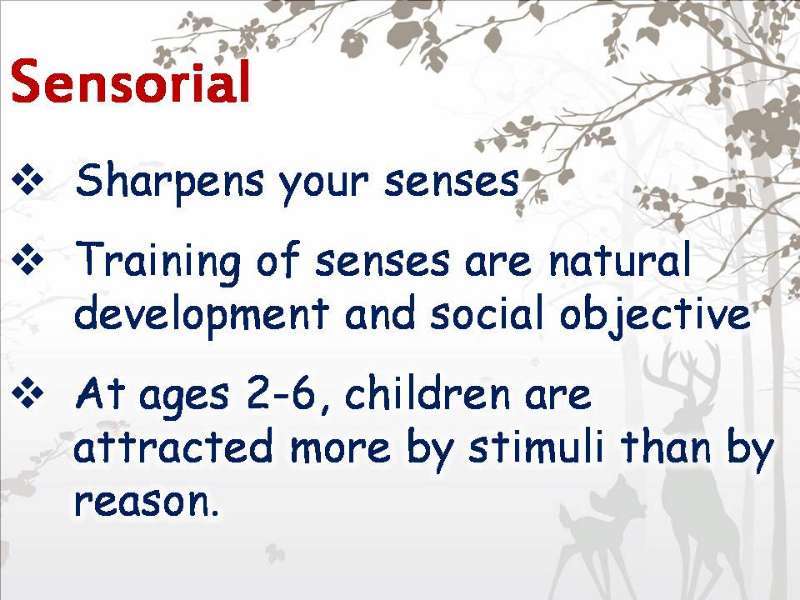 Sensorial

❖ Sharpens your senses

❖ Training of senses are natural development and social objective

❖ At ages 2-6, children are attracted more by stimuli than by reason.